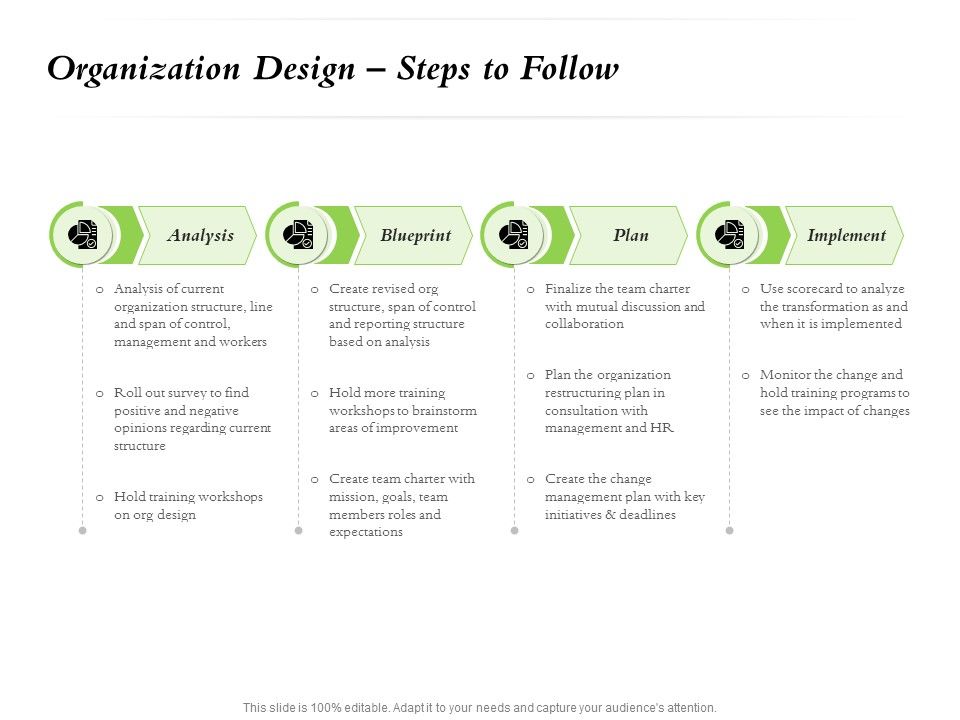 Organization Design – Steps to Follow

Analysis

o Analysis of current organization structure, line and span of control, management and workers

o Roll out survey to find positive and negative opinions regarding current structure

o Hold training workshops on org design

Blueprint

o Create revised org structure, span of control and reporting structure based on analysis

o Hold more training workshops to brainstorm areas of improvement

o Create team charter with mission, goals, team members roles and expectations

Plan

o Finalize the team charter with mutual discussion and collaboration

o Plan the organization restructuring plan in consultation with management and HR

o Create the change management plan with key initiatives & deadlines

Implement

o Use scorecard to analyze the transformation as and when it is implemented

o Monitor the change and hold training programs to see the impact of changes

This slide is 100% editable. Adapt it to your needs and capture your audience's attention.